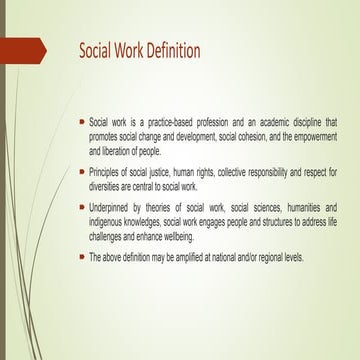 Social Work Definition

Social work is a practice-based profession and an academic discipline that promotes social change and development, social cohesion, and the empowerment and liberation of people.

Principles of social justice, human rights, collective responsibility and respect for diversities are central to social work.

Underpinned by theories of social work, social sciences, humanities and indigenous knowledges, social work engages people and structures to address life challenges and enhance wellbeing.

The above definition may be amplified at national and/or regional levels.